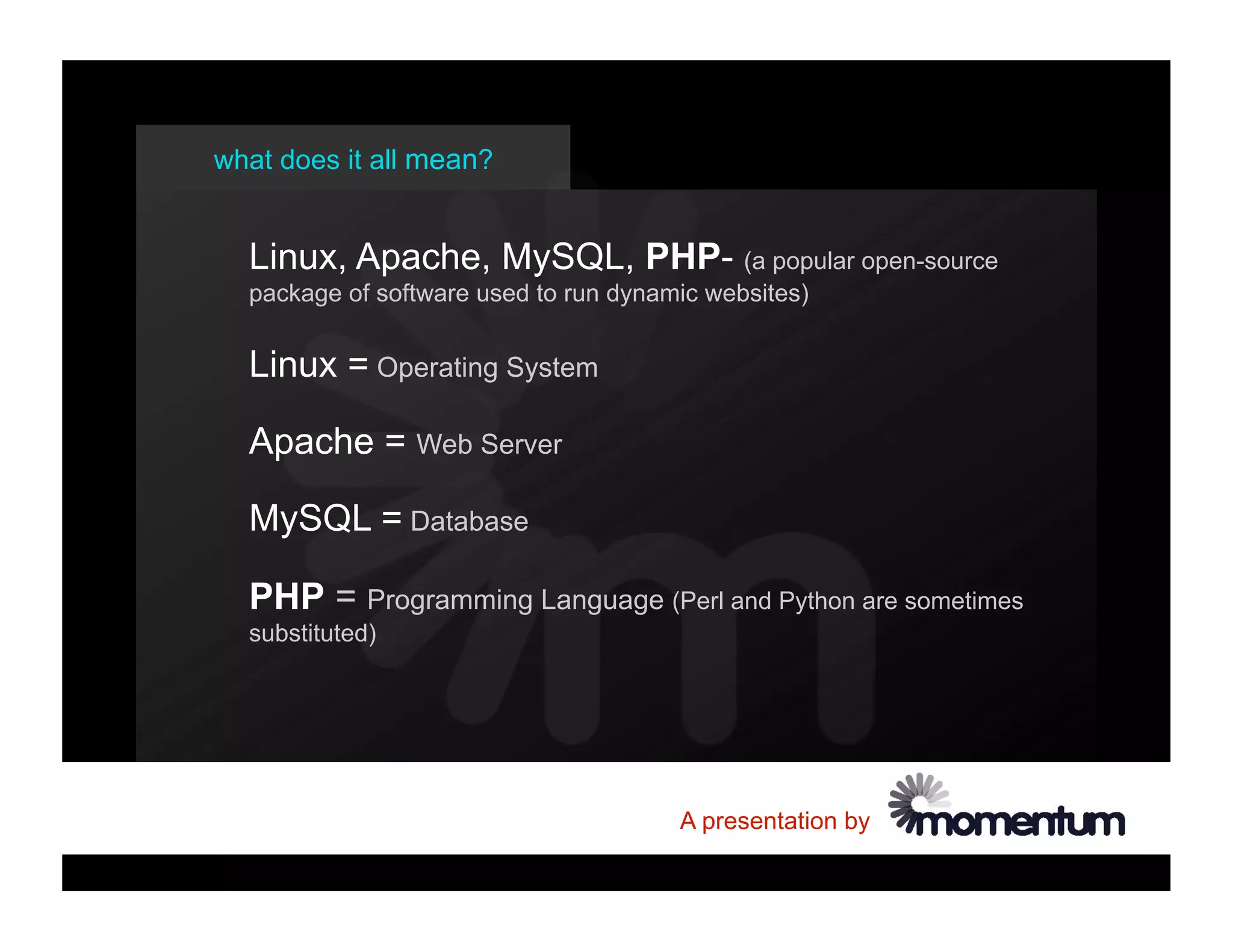 what does it all mean?

Linux, Apache, MySQL, PHP- (a popular open-source package of software used to run dynamic websites)

Linux = Operating System

Apache = Web Server

MySQL = Database

PHP = Programming Language (Perl and Python are sometimes substituted)

A presentation by momentum